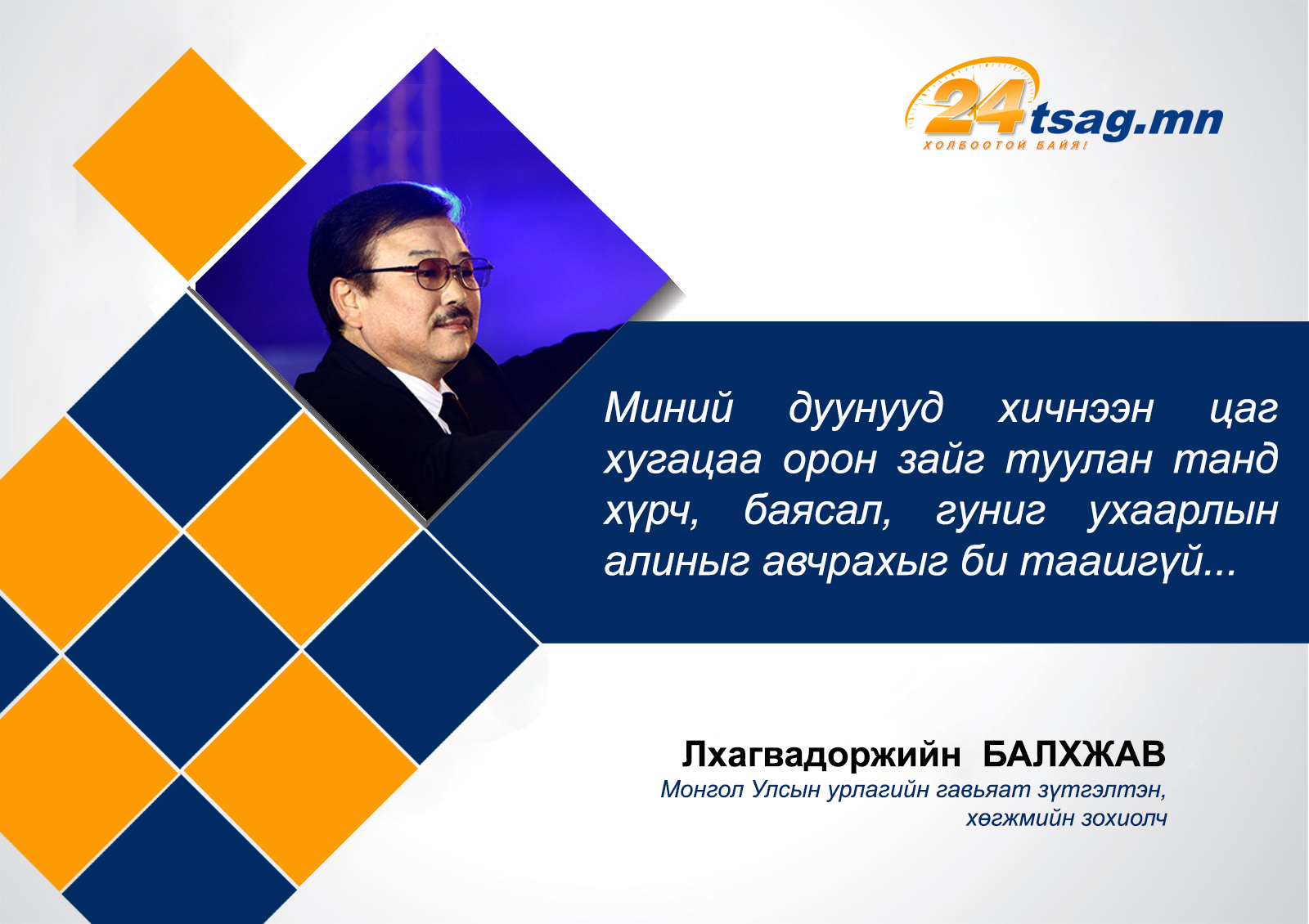 24tsag.mn
ХОЛБООТОЙ БАЙЯ!

Миний дуунууд хичнээн цаг хугацаа орон зайг туулан танд хүрч, баясал, гуниг ухаарлын алиныг авчрахыг би таашгүй...

Лхагвадоржийн БАЛХЖАВ
Монгол Улсын урлагийн гавьяат зүтгэлтэн, хөгжмийн зохиолч